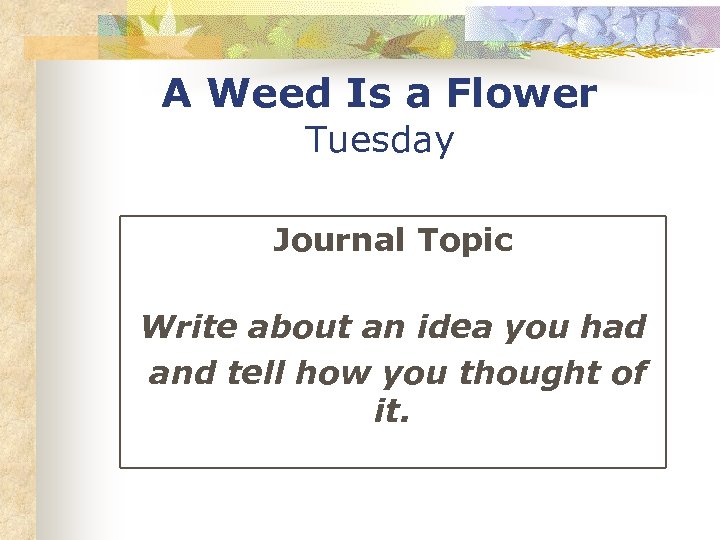 A Weed Is a Flower
Tuesday

Journal Topic

Write about an idea you had and tell how you thought of it.